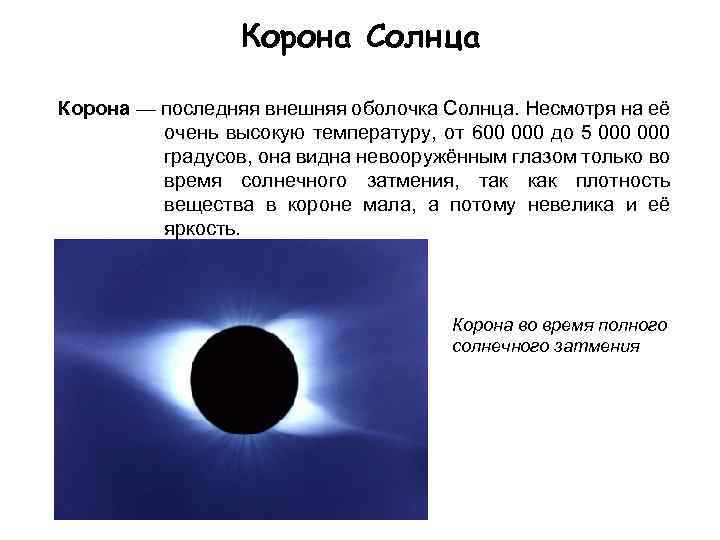 Корона Солнца

Корона — последняя внешняя оболочка Солнца. Несмотря на её очень высокую температуру, от 600 000 до 5 000 000 градусов, она видна невооружённым глазом только во время солнечного затмения, так как плотность вещества в короне мала, а потому невелика и её яркость.

Корона во время полного солнечного затмения